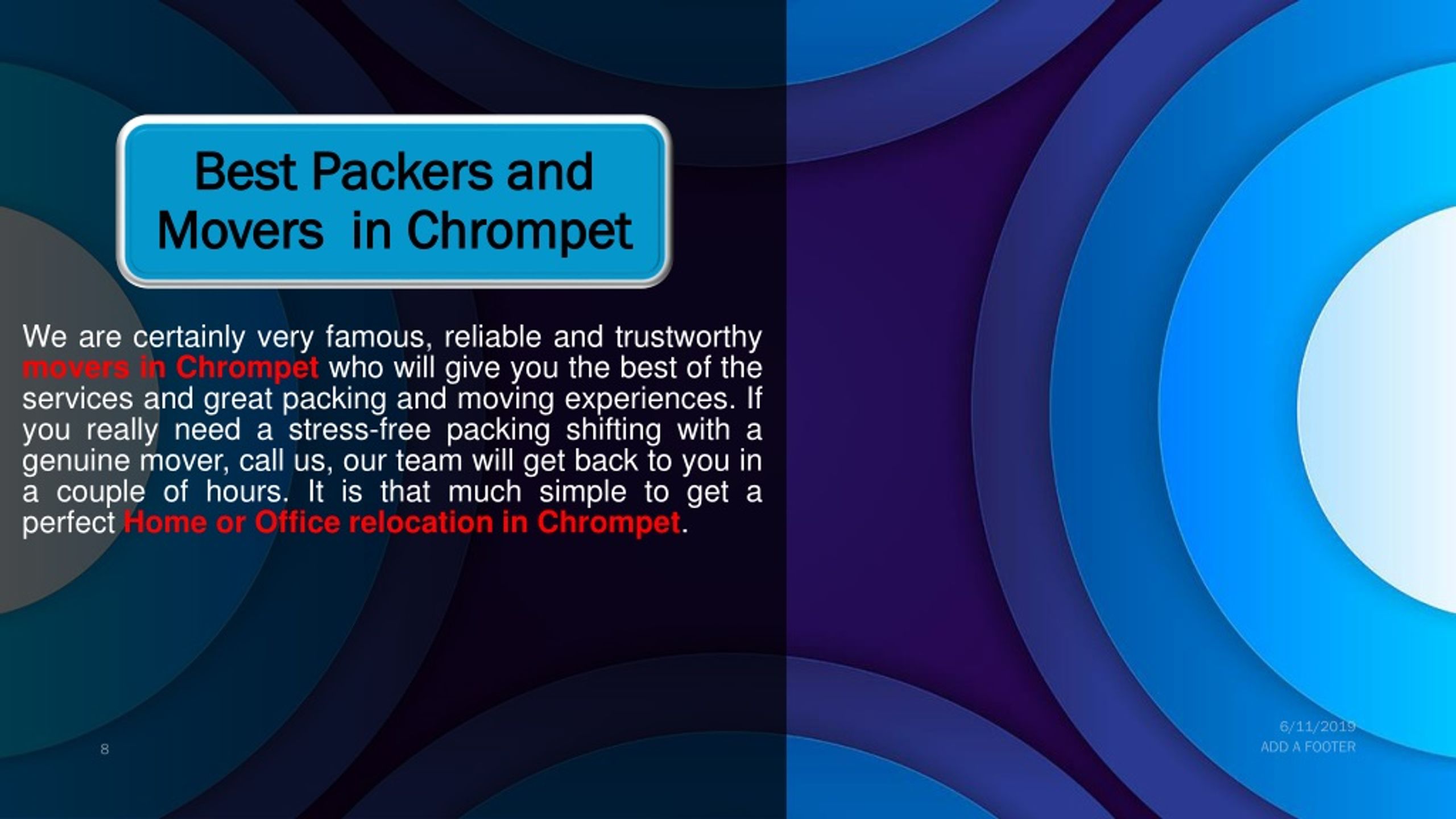 Best Packers and Movers in Chrompet

We are certainly very famous, reliable and trustworthy movers in Chrompet who will give you the best of the services and great packing and moving experiences. If you really need a stress-free packing shifting with a genuine mover, call us, our team will get back to you in a couple of hours. It is that much simple to get a perfect Home or Office relocation in Chrompet.

8

6/11/2019
ADD A FOOTER